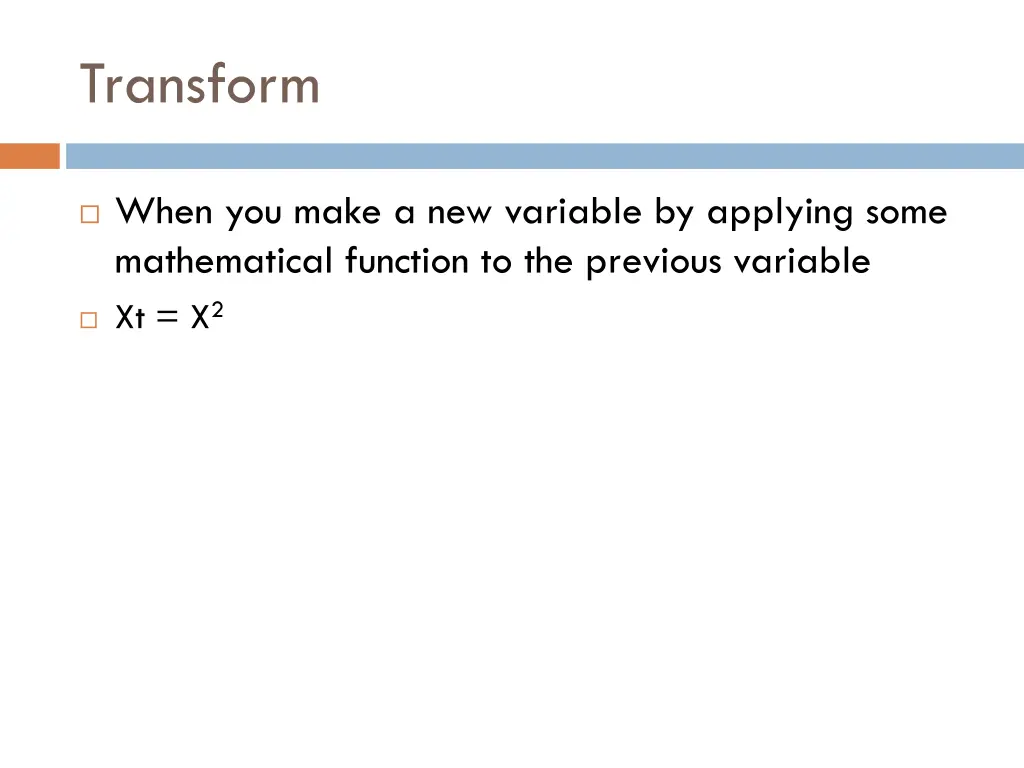 Transform

When you make a new variable by applying some mathematical function to the previous variable

$Xt = X^2$